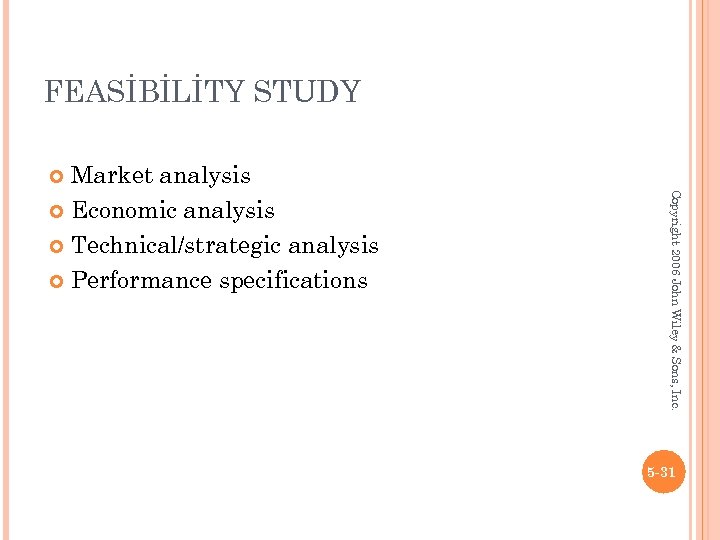 FEASİBİLİTY STUDY

Market analysis
Economic analysis
Technical/strategic analysis
Performance specifications

Copyright 2006 John Wiley & Sons, Inc.

5-31